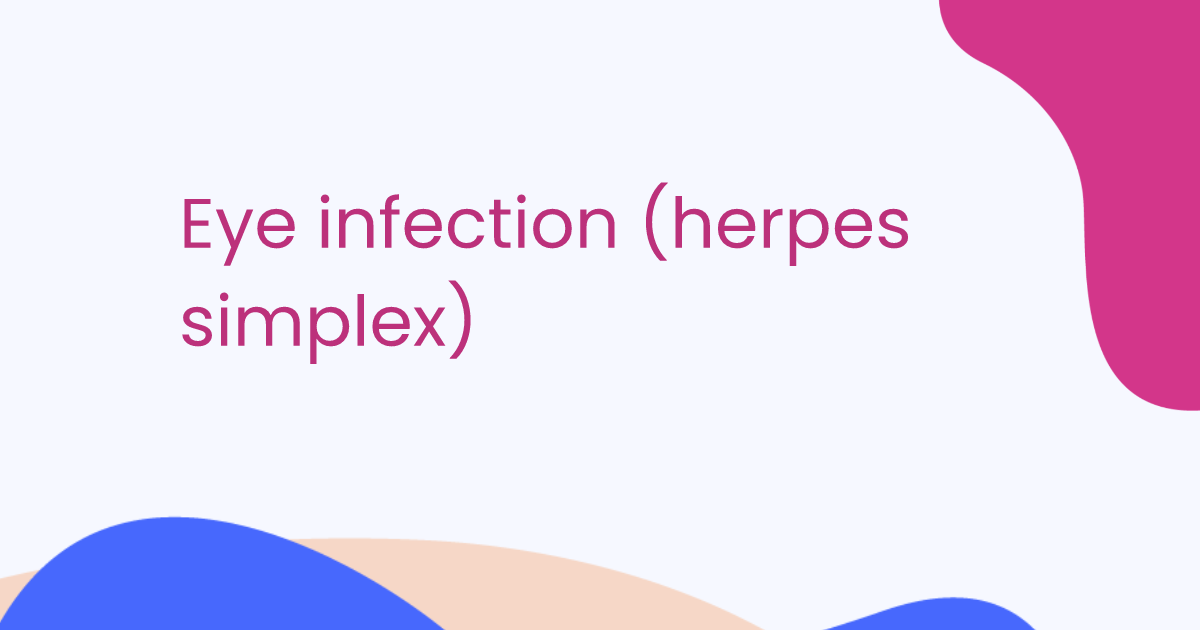 Eye infection (herpes simplex)